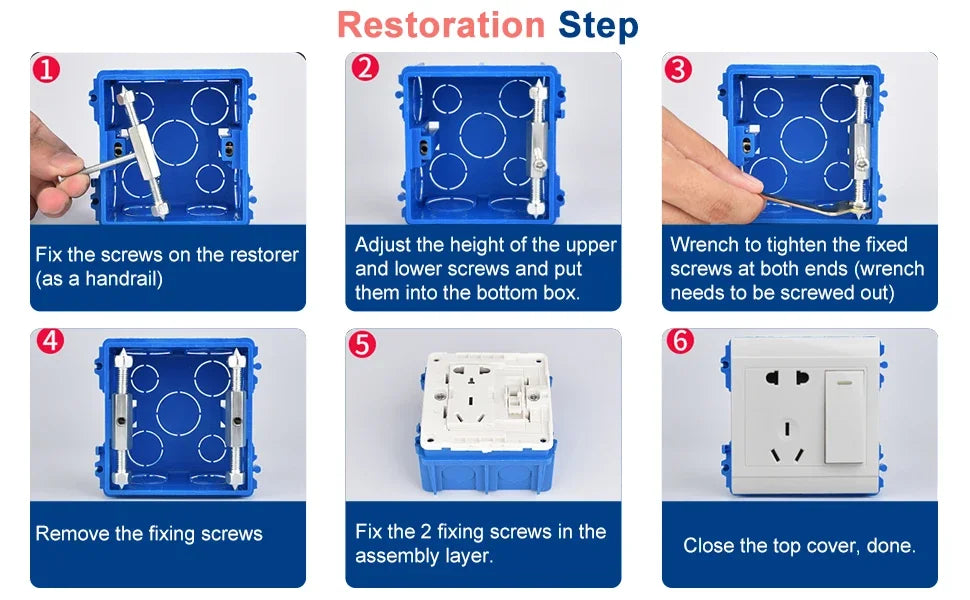 Restoration Step

1
Fix the screws on the restorer (as a handrail)

2
Adjust the height of the upper and lower screws and put them into the bottom box.

3
Wrench to tighten the fixed screws at both ends (wrench needs to be screwed out)

4
Remove the fixing screws

5
Fix the 2 fixing screws in the assembly layer.

6
Close the top cover, done.